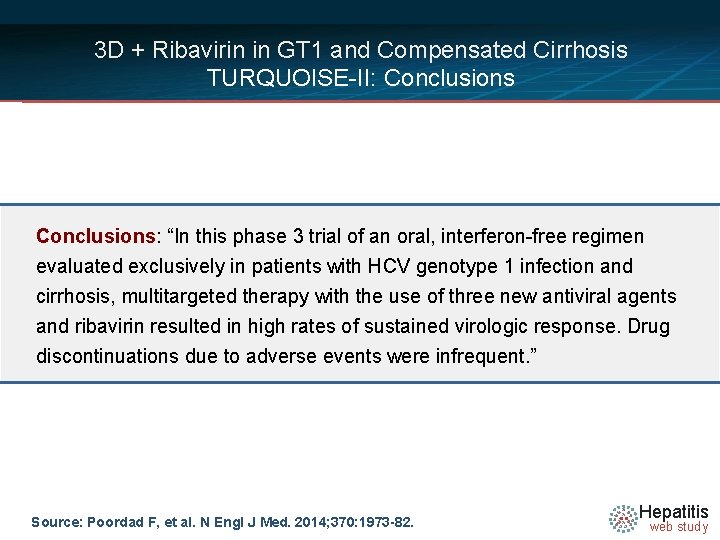 3D + Ribavirin in GT1 and Compensated Cirrhosis
TURQUOISE-II: Conclusions

Conclusions: “In this phase 3 trial of an oral, interferon-free regimen evaluated exclusively in patients with HCV genotype 1 infection and cirrhosis, multitargeted therapy with the use of three new antiviral agents and ribavirin resulted in high rates of sustained virologic response. Drug discontinuations due to adverse events were infrequent.”

Source: Poordad F, et al. N Engl J Med. 2014;370:1973-82.

Hepatitis
web study